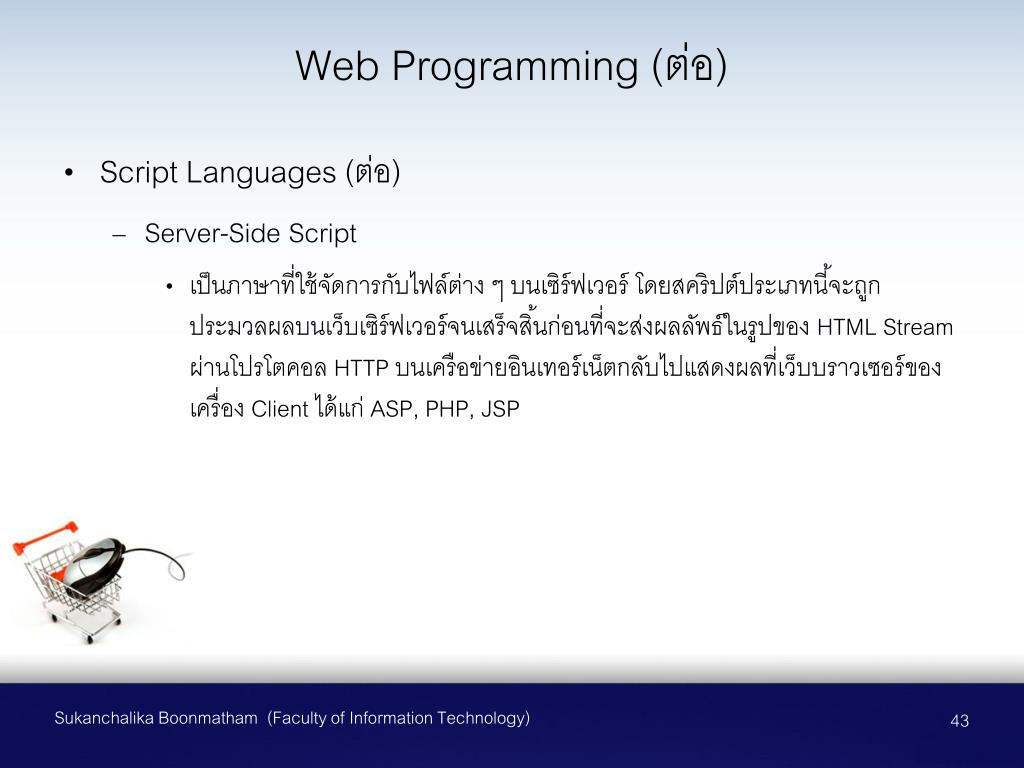 Web Programming (ต่อ)

• Script Languages (ต่อ)

– Server-Side Script

• เป็นภาษาที่ใช้จัดการกับไฟล์ต่าง ๆ บนเซิร์ฟเวอร์ โดยสคริปต์ประเภทนี้จะถูกประมวลผลบนเว็บเซิร์ฟเวอร์จนเสร็จสิ้นก่อนที่จะส่งผลลัพธ์ในรูปของ HTML Stream ผ่านโปรโตคอล HTTP บนเครือข่ายอินเทอร์เน็ตกลับไปแสดงผลที่เว็บบราวเซอร์ของเครื่อง Client ได้แก่ ASP, PHP, JSP

Sukanchalika Boonmatham (Faculty of Information Technology)

43